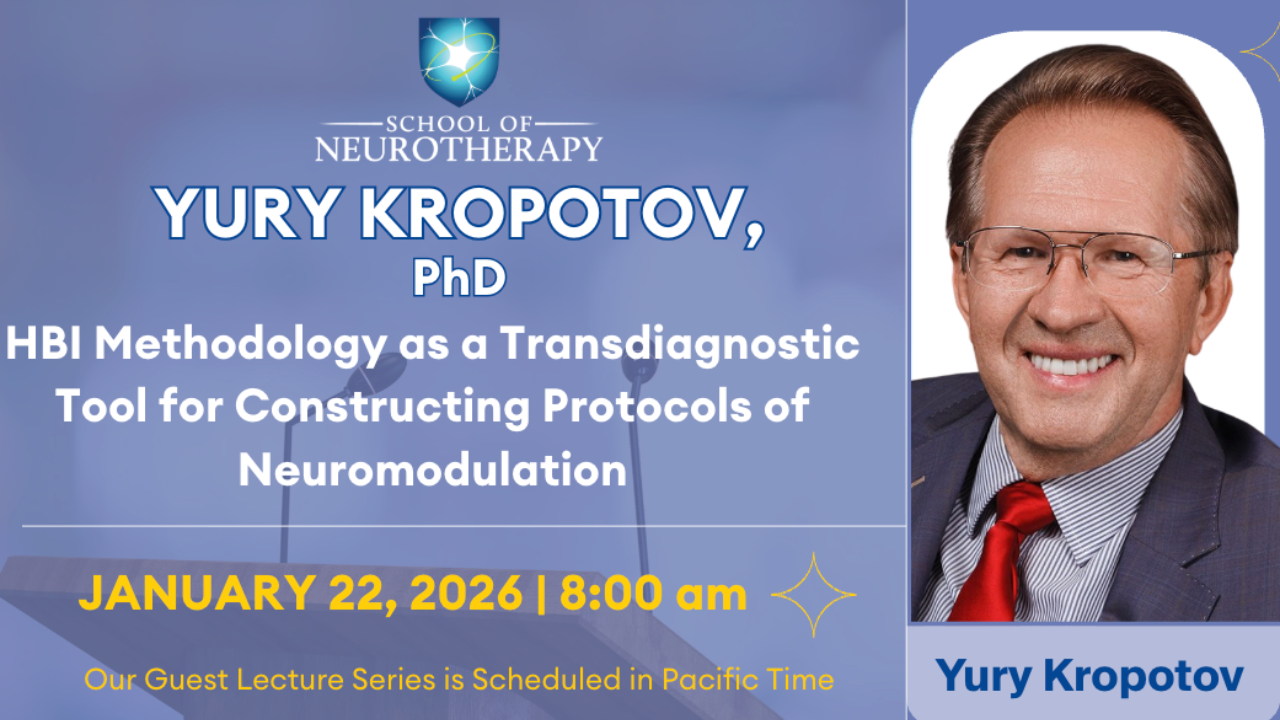 SCHOOL OF
NEUROTHERAPY

YURY KROPOTOV,
PhD

HBI Methodology as a Transdiagnostic Tool for Constructing Protocols of Neuromodulation

JANUARY 22, 2026 | 8:00 am

Our Guest Lecture Series is Scheduled in Pacific Time

Yury Kropotov